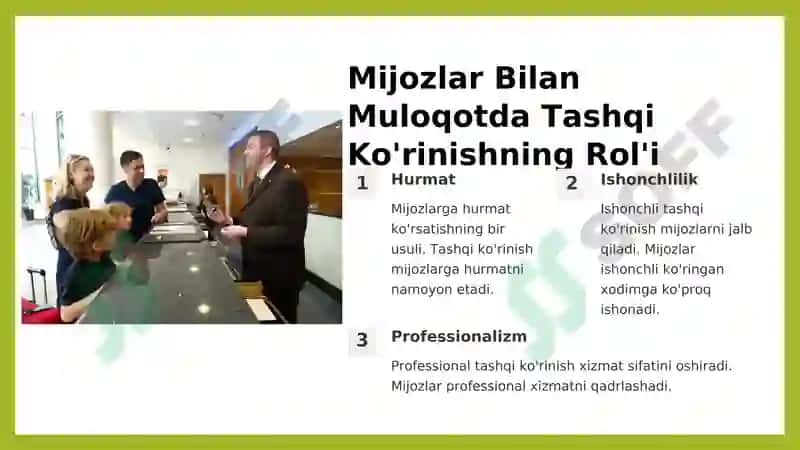 Mijozlar Bilan Muloqotda Tashqi Ko'rinishning Rol'i

1

Hurmat

Mijozlarga hurmat ko'rsatishning bir usuli. Tashqi ko'rinish mijozlarga hurmatni namoyon etadi.

2

Ishonchlilik

Ishonchli tashqi ko'rinish mijozlarni jalb qiladi. Mijozlar ishonchli ko'ringan xodimga ko'proq ishonadi.

3

Professionalizm

Professional tashqi ko'rinish xizmat sifatini oshiradi. Mijozlar professional xizmatni qadrlashadi.